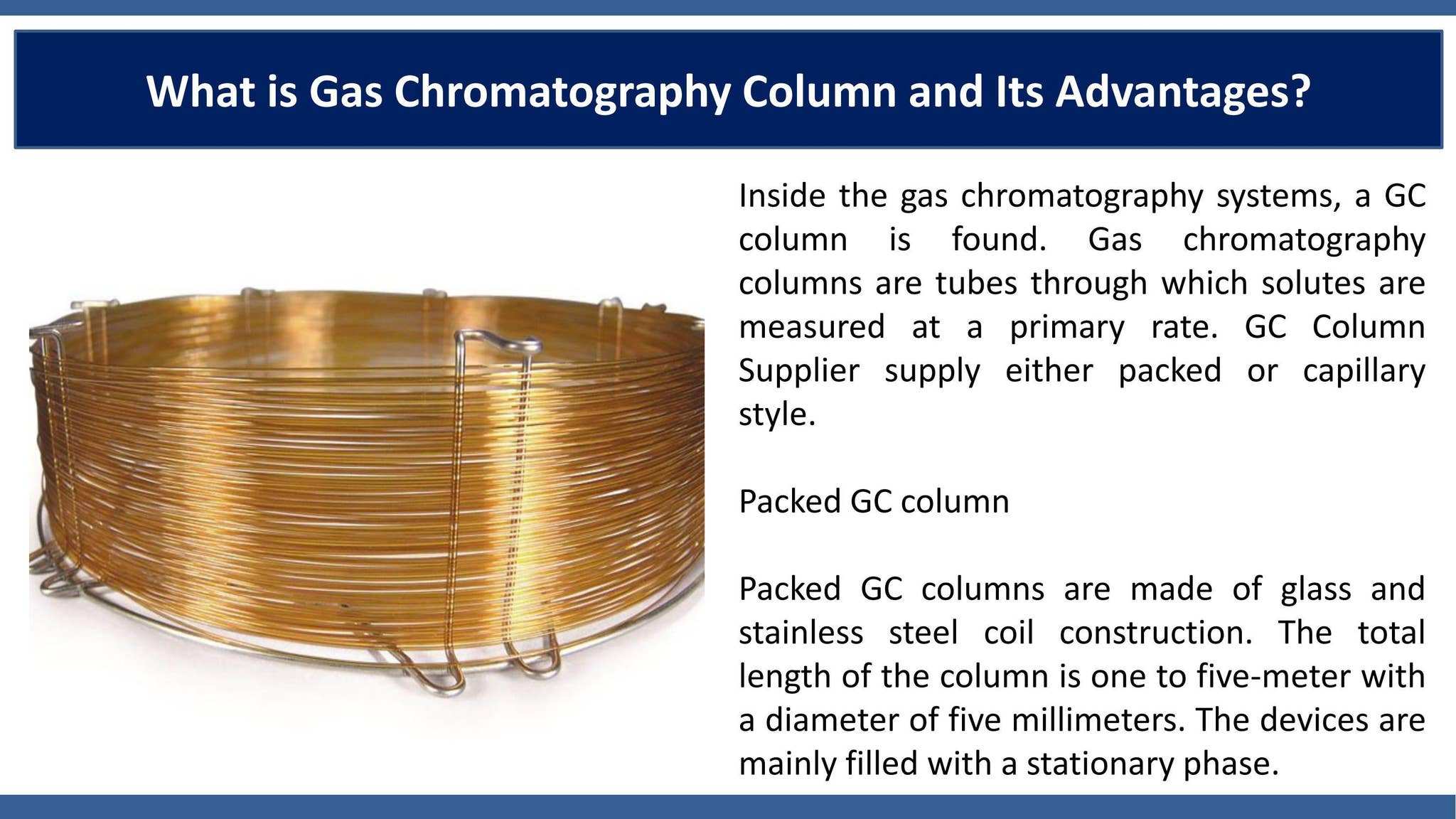 What is Gas Chromatography Column and Its Advantages?

Inside the gas chromatography systems, a GC column is found. Gas chromatography columns are tubes through which solutes are measured at a primary rate. GC Column Supplier supply either packed or capillary style.

Packed GC column

Packed GC columns are made of glass and stainless steel coil construction. The total length of the column is one to five-meter with a diameter of five millimeters. The devices are mainly filled with a stationary phase.